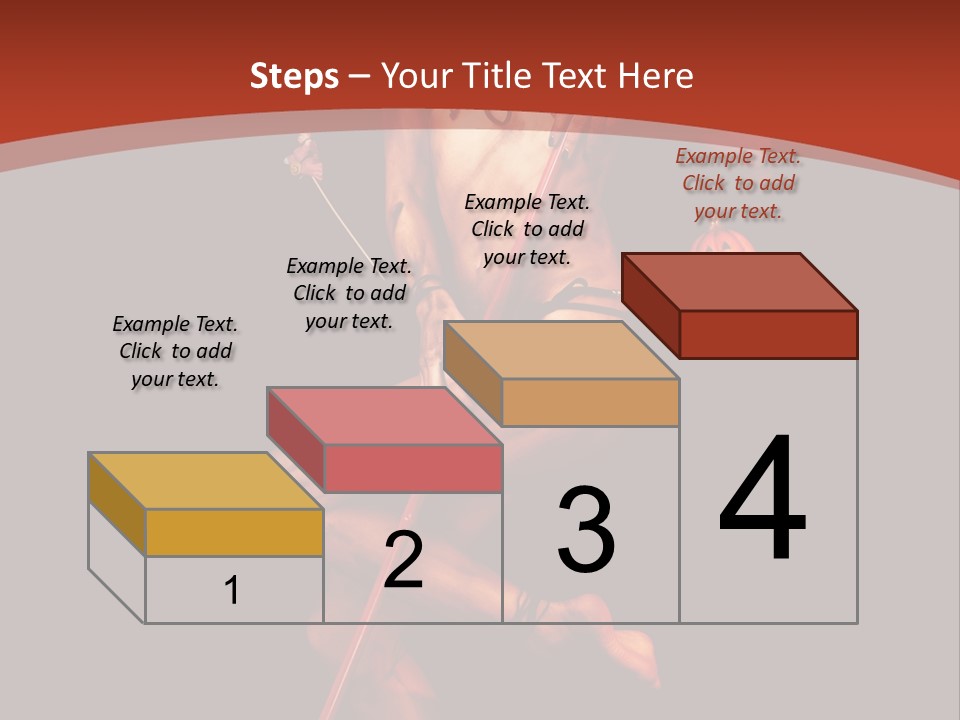 Steps – Your Title Text Here

Example Text. Click to add your text.

Example Text. Click to add your text.

Example Text. Click to add your text.

Example Text. Click to add your text.

1

2

3

4